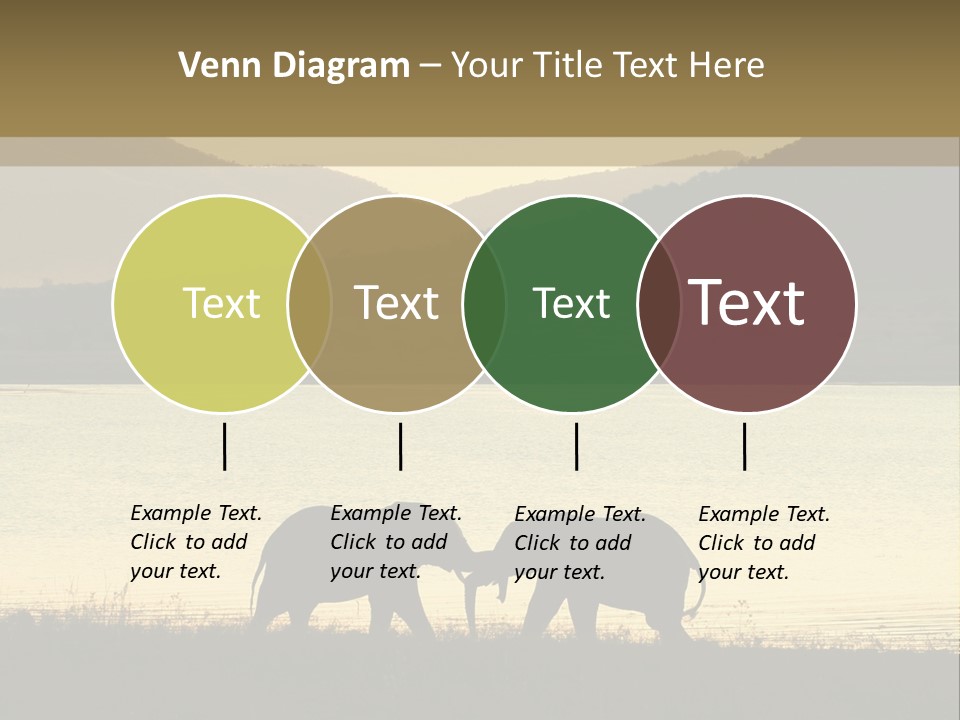 Venn Diagram – Your Title Text Here

Text

Text

Text

Text

Example Text. Click to add your text.

Example Text. Click to add your text.

Example Text. Click to add your text.

Example Text. Click to add your text.